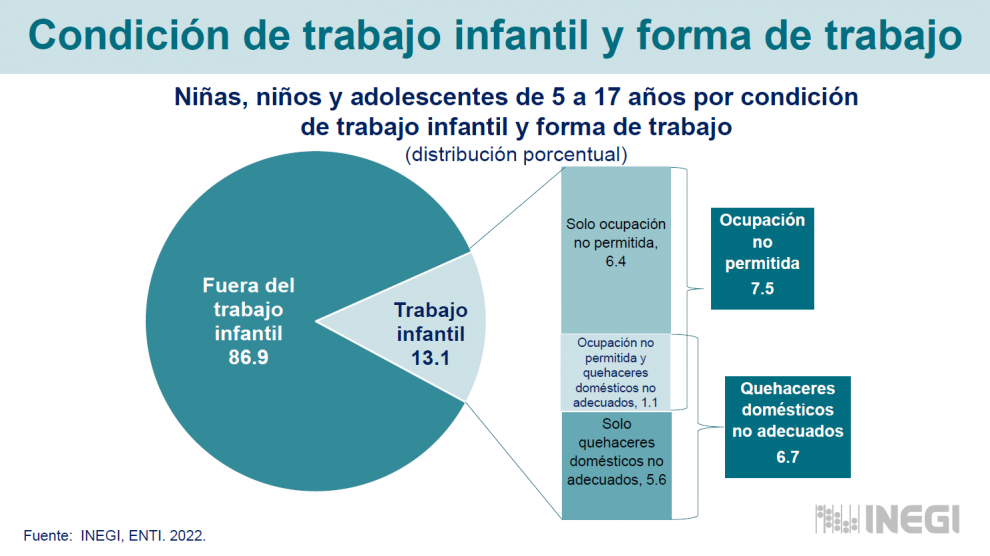 Condición de trabajo infantil y forma de trabajo

Niñas, niños y adolescentes de 5 a 17 años por condición de trabajo infantil y forma de trabajo
(distribución porcentual)

Fuera del trabajo infantil 86.9

Trabajo infantil 13.1

Solo ocupación no permitida, 6.4

Ocupación no permitida y quehaceres domésticos no adecuados, 1.1

Solo quehaceres domésticos no adecuados, 5.6

Ocupación no permitida 7.5

Quehaceres domésticos no adecuados 6.7

Fuente: INEGI, ENTI. 2022.

INEGI